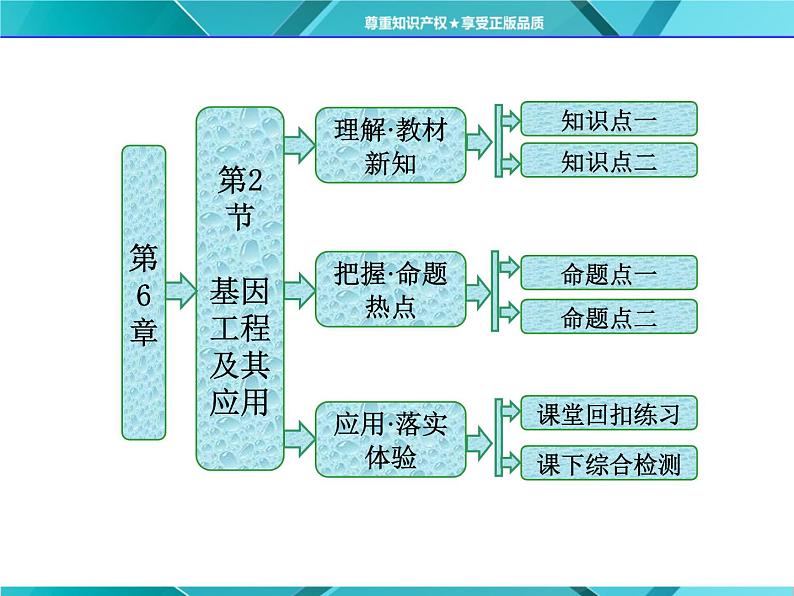 尊重知识产权★享受正版品质

第6章

第2节

基因工程及其应用

理解·教材新知

知识点一

知识点二

把握·命题热点

命题点一

命题点二

应用·落实体验

课堂回扣练习

课下综合检测